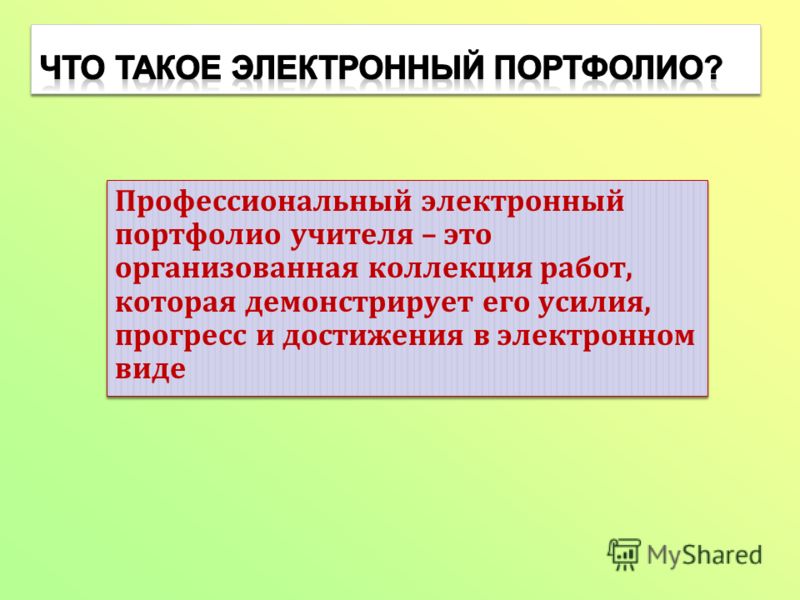 ЧТО ТАКОЕ ЭЛЕКТРОННЫЙ ПОРТФОЛИО?

Профессиональный электронный портфолио учителя – это организованная коллекция работ, которая демонстрирует его усилия, прогресс и достижения в электронном виде

MyShared